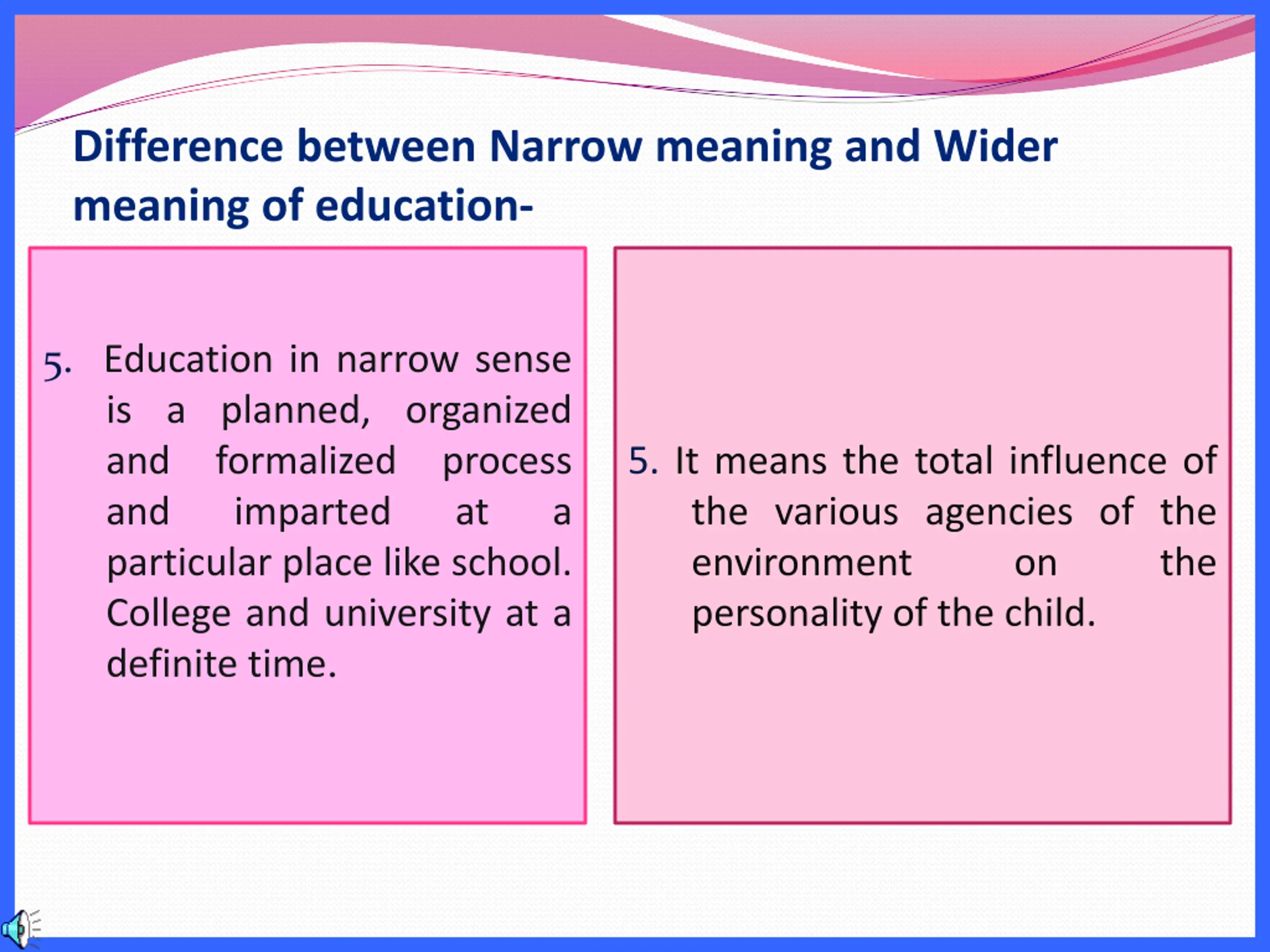 Difference between Narrow meaning and Wider meaning of education-

5. Education in narrow sense is a planned, organized and formalized process and imparted at a particular place like school. College and university at a definite time.

5. It means the total influence of the various agencies of the environment on the personality of the child.